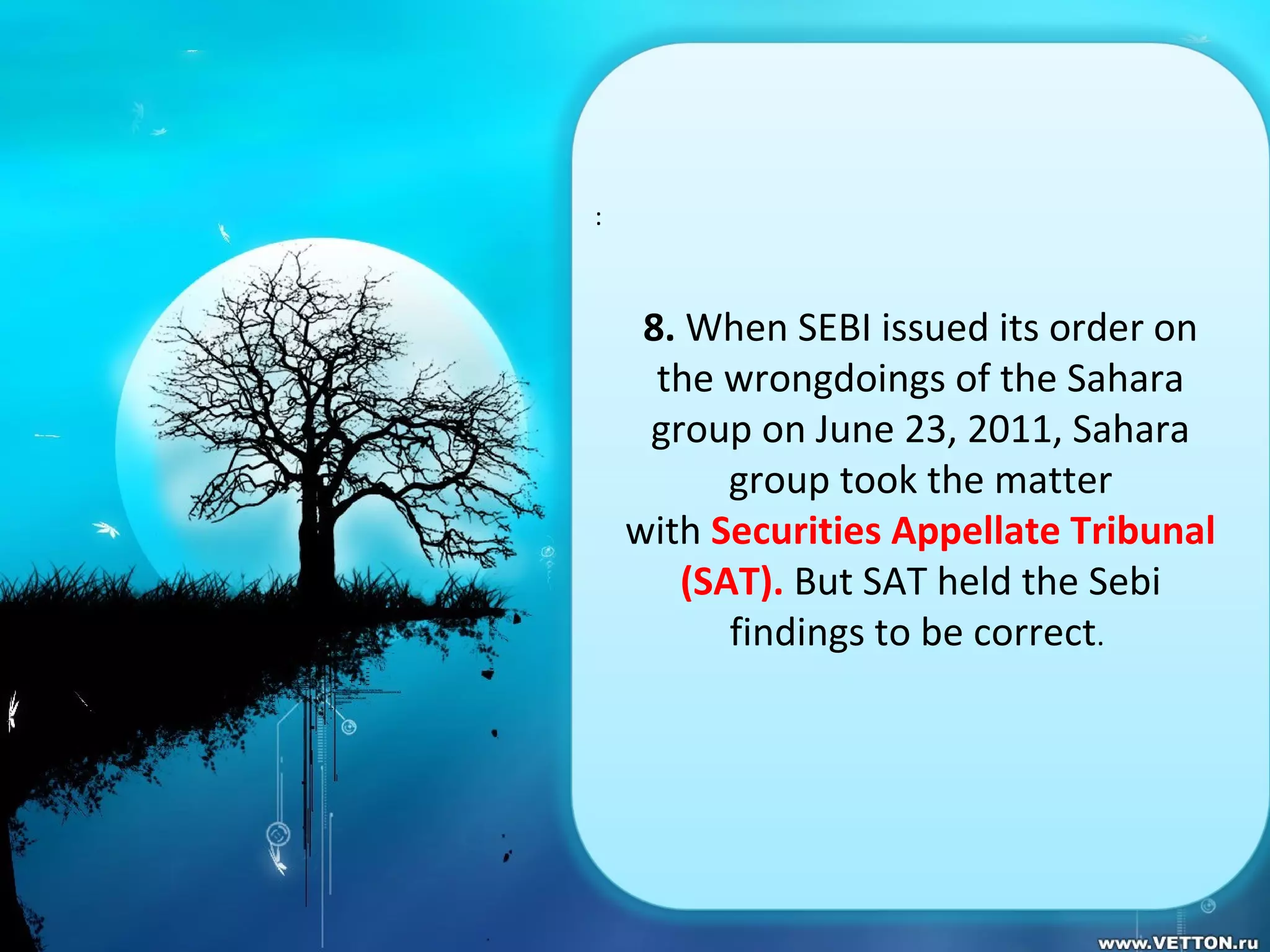 :

8. When SEBI issued its order on the wrongdoings of the Sahara group on June 23, 2011, Sahara group took the matter with Securities Appellate Tribunal (SAT). But SAT held the Sebi findings to be correct.

www.VETTON.ru